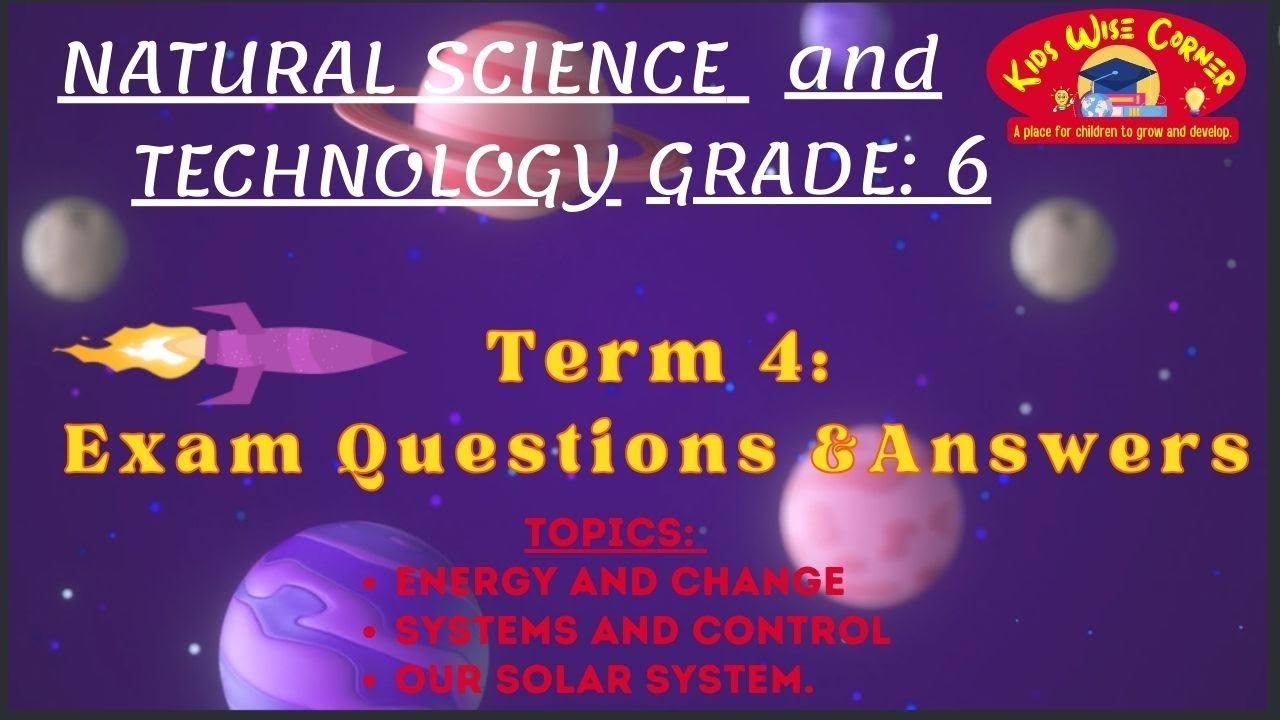 NATURAL SCIENCE and TECHNOLOGY GRADE: 6

KIDS WISE CORNER
A place for children to grow and develop.

Term 4:
Exam Questions &Answers

TOPICS:
• ENERGY AND CHANGE
• SYSTEMS AND CONTROL
• OUR SOLAR SYSTEM.